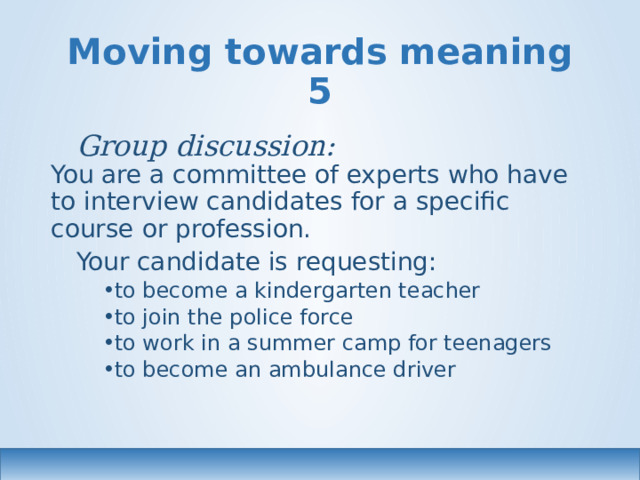 Moving towards meaning 5

Group discussion:

You are a committee of experts who have to interview candidates for a specific course or profession.

Your candidate is requesting:

•to become a kindergarten teacher
•to join the police force
•to work in a summer camp for teenagers
•to become an ambulance driver